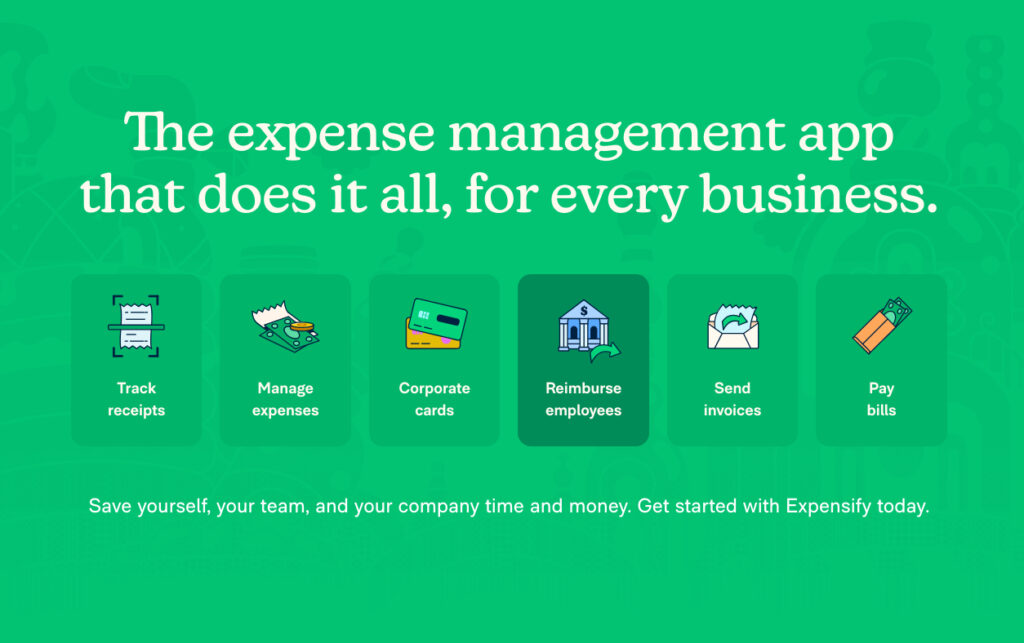 The expense management app that does it all, for every business.

Track receipts

Manage expenses

Corporate cards

Reimburse employees

Send invoices

Pay bills

Save yourself, your team, and your company time and money. Get started with Expensify today.